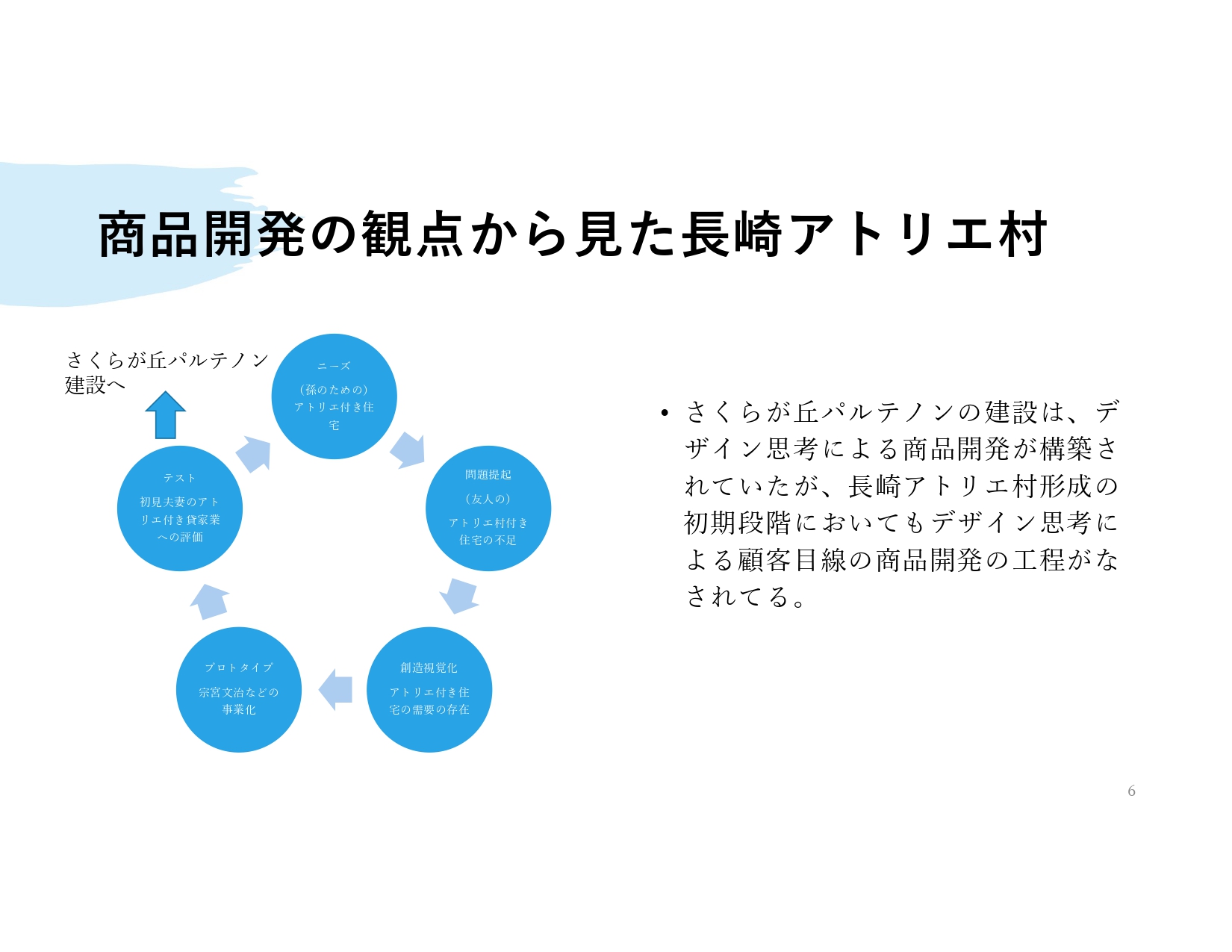 商品開発の観点から見た長崎アトリエ村

さくらが丘パルテノン建設へ

ニーズ

（孫のための）アトリエ付き住宅

問題提起

（友人の）

アトリエ村付き住宅の不足

創造視覚化

アトリエ付き住宅の需要の存在

プロトタイプ

宗宮文治などの事業化

テスト

初見夫妻のアトリエ付き貸家業への評価

• さくらが丘パルテノンの建設は、デザイン思考による商品開発が構築されていたが、長崎アトリエ村形成の初期段階においてもデザイン思考による顧客目線の商品開発の工程がなされてる。

6